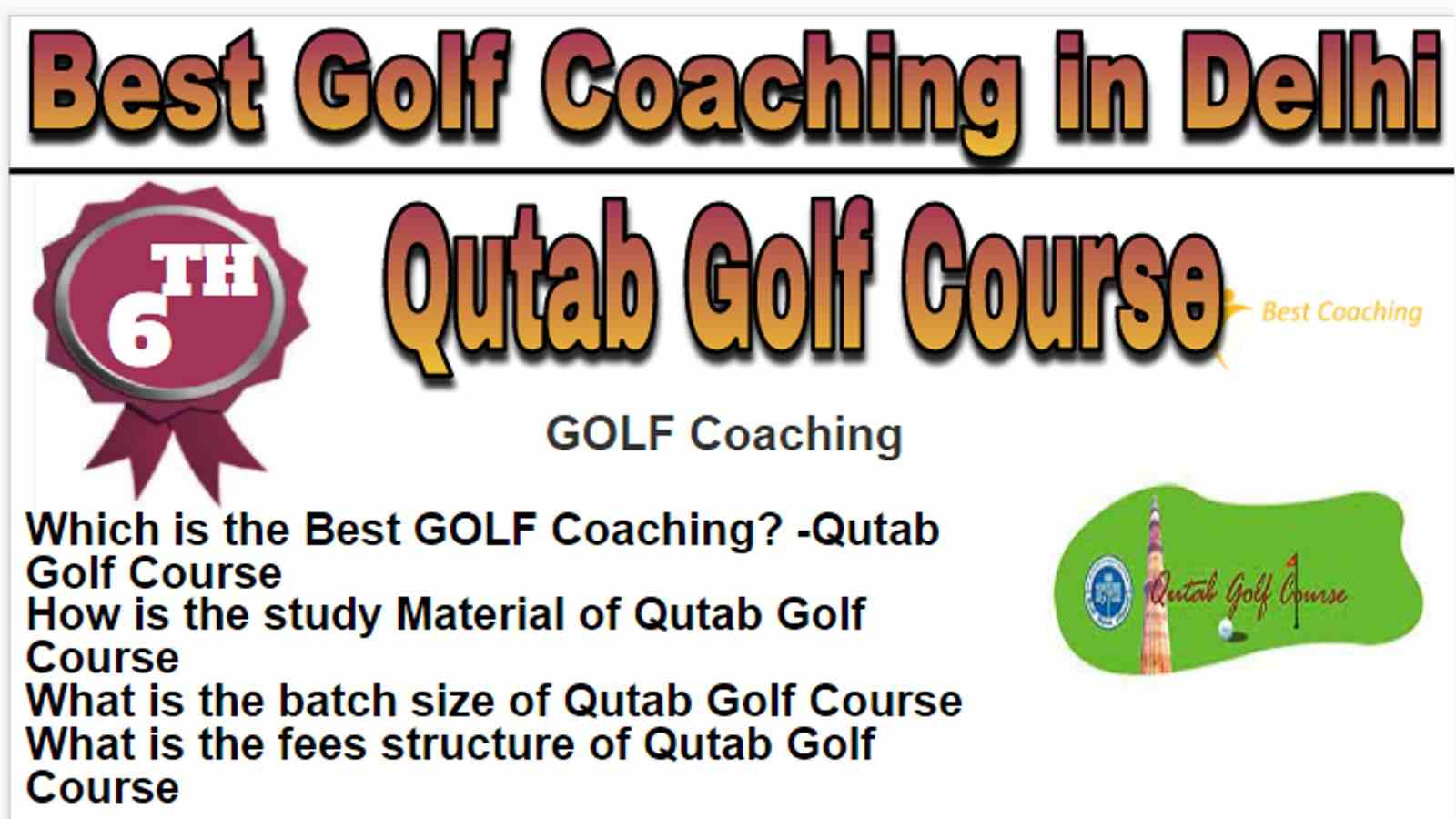 Best Golf Coaching in Delhi

6TH

Qutab Golf Course

Best Coaching

GOLF Coaching

Which is the Best GOLF Coaching? -Qutab Golf Course
How is the study Material of Qutab Golf Course
What is the batch size of Qutab Golf Course
What is the fees structure of Qutab Golf Course

Qutab Golf Course